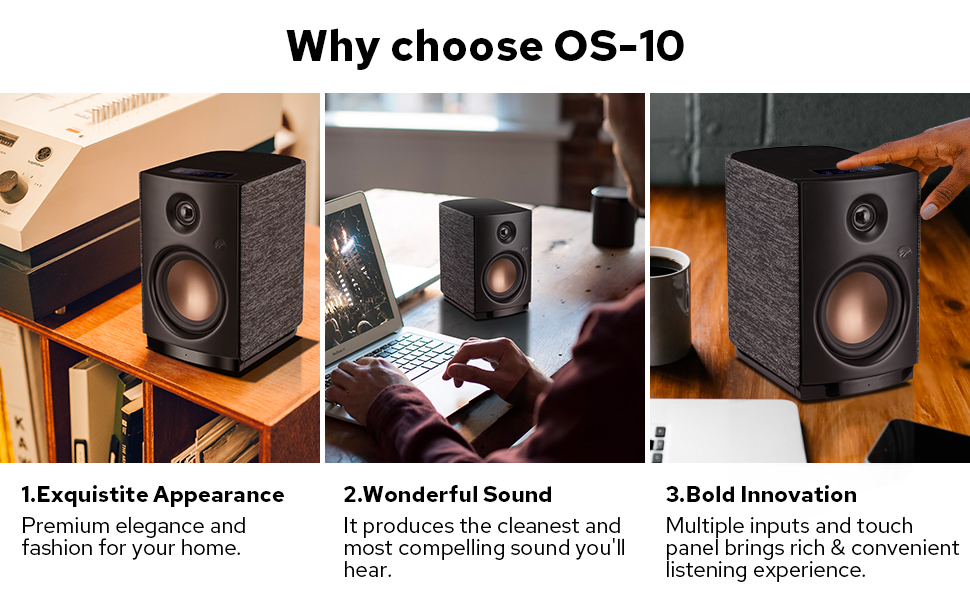 Why choose OS-10

1.Exquistite Appearance
Premium elegance and fashion for your home.

2.Wonderful Sound
It produces the cleanest and most compelling sound you'll hear.

3.Bold Innovation
Multiple inputs and touch panel brings rich & convenient listening experience.